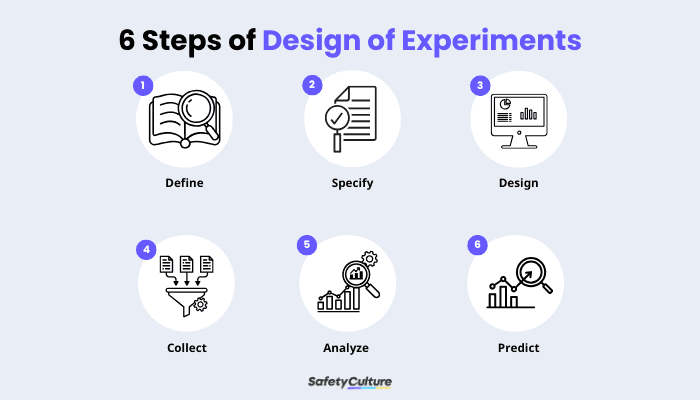 6 Steps of Design of Experiments

1
Define

2
Specify

3
Design

4
Collect

5
Analyze

6
Predict

SafetyCulture